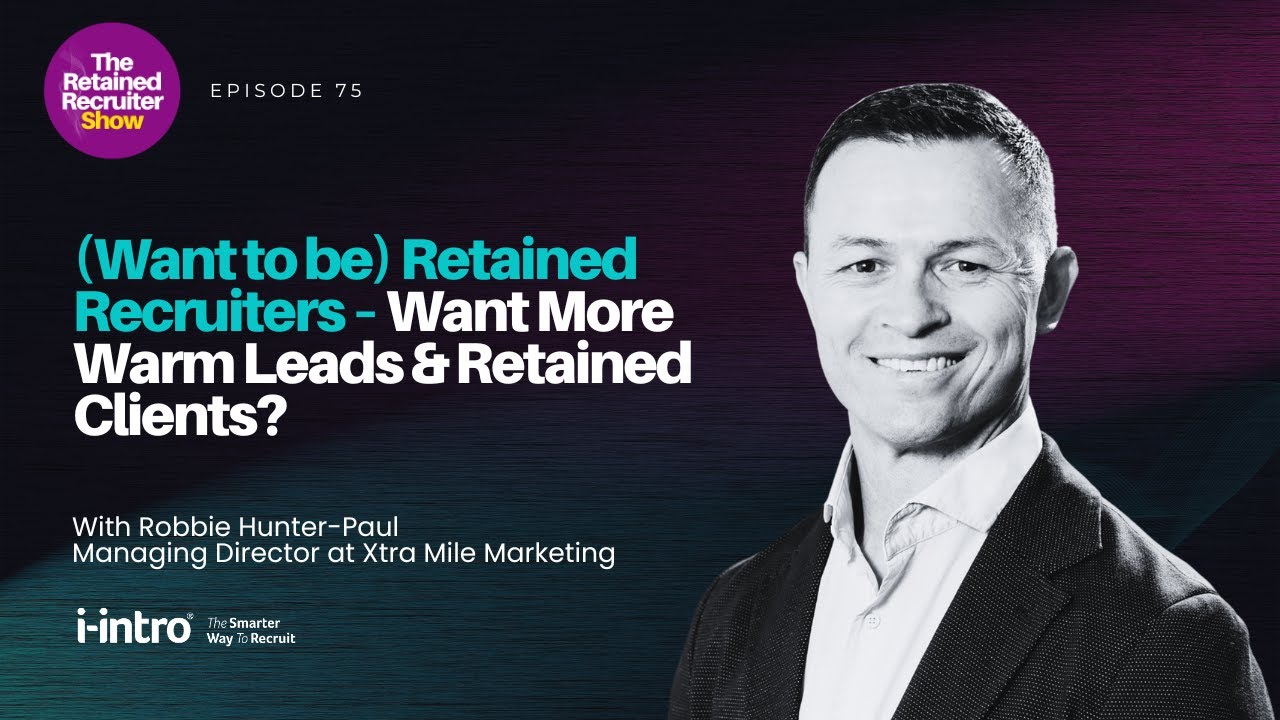 The Retained Recruiter Show

EPISODE 75

(Want to be) Retained Recruiters - Want More Warm Leads & Retained Clients?

With Robbie Hunter-Paul
Managing Director at Xtra Mile Marketing

i-intro® The Smarter Way To Recruit